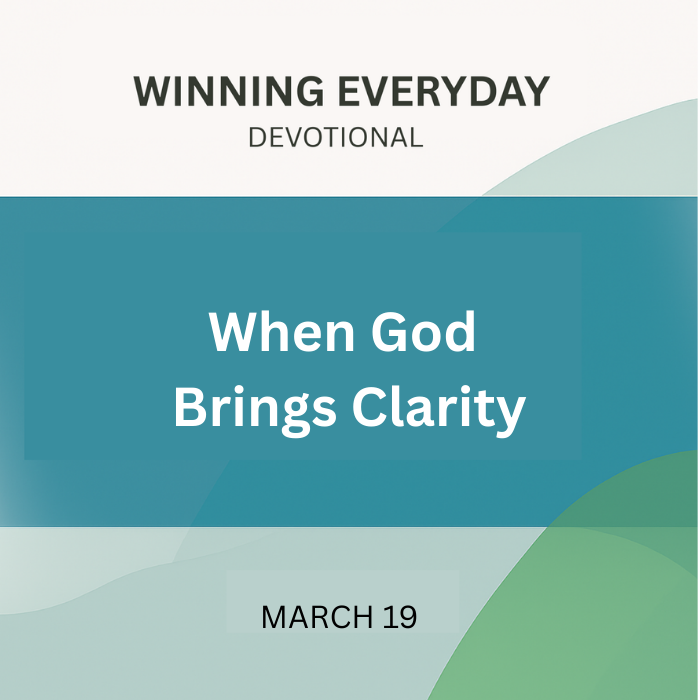 WINNING EVERYDAY
DEVOTIONAL

When God Brings Clarity

MARCH 19